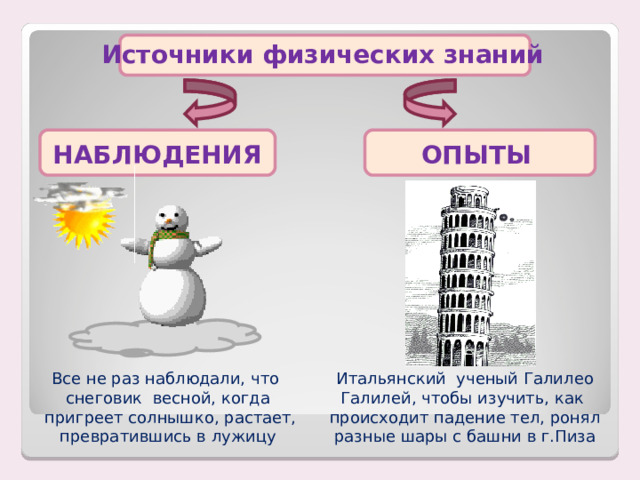 Источники физических знаний

НАБЛЮДЕНИЯ

ОПЫТЫ

Все не раз наблюдали, что снеговик весной, когда пригреет солнышко, растает, превратившись в лужицу

Итальянский ученый Галилео Галилей, чтобы изучить, как происходит падение тел, ронял разные шары с башни в г.Пиза